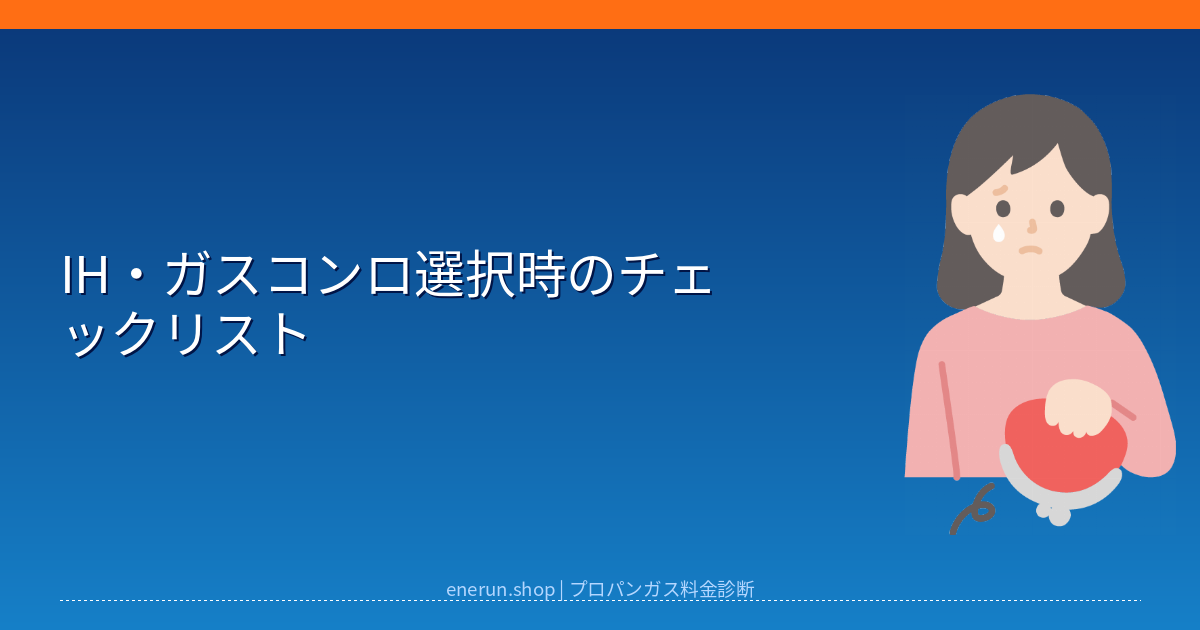 IH・ガスコンロ選択時のチェックリスト

enerun.shop | プロパンガス料金診断